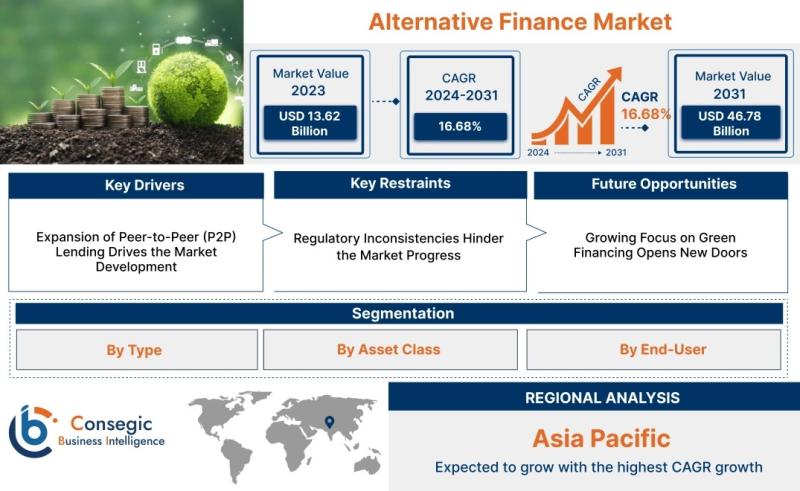 Alternative Finance Market

Market Value 2023
USD 13.62 Billion

CAGR 2024-2031
16.68%

CAGR
2024 2031
CAGR 16.68%

Market Value 2031
USD 46.78 Billion

Key Drivers
Expansion of Peer-to-Peer (P2P) Lending Drives the Market Development

Key Restraints
Regulatory Inconsistencies Hinder the Market Progress

Future Opportunities
Growing Focus on Green Financing Opens New Doors

Segmentation
By Type
By Asset Class
By End-User

Consegic
Business Intelligence

REGIONAL ANALYSIS
Asia Pacific
Expected to grow with the highest CAGR growth